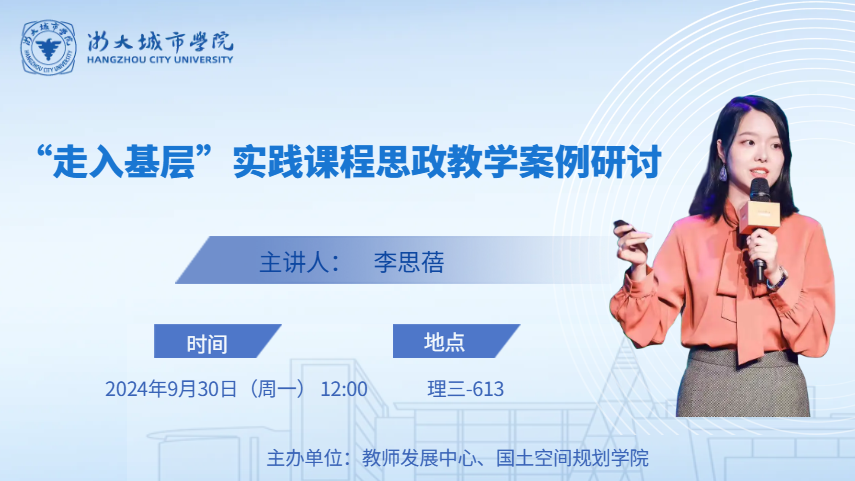 浙大城市学院
HANGZHOU CITY UNIVERSITY

“走入基层”实践课程思政教学案例研讨

主讲人： 李思蓓

时间
2024年9月30日（周一） 12:00

地点
理三-613

主办单位：教师发展中心、国土空间规划学院